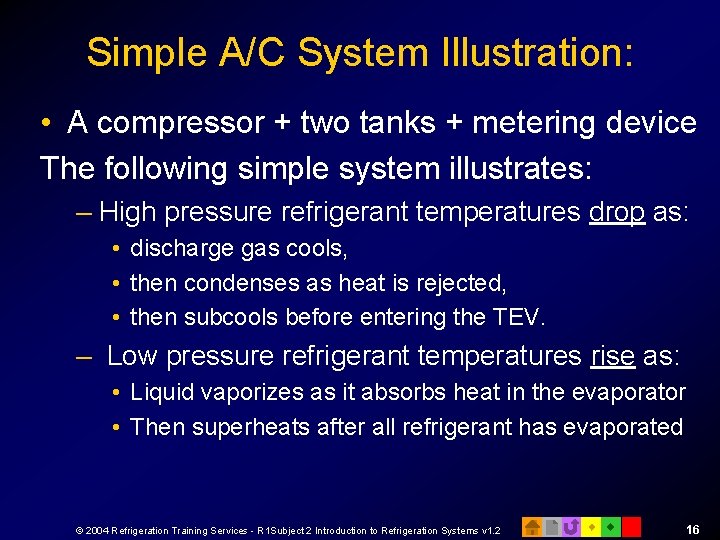 Simple A/C System Illustration:

• A compressor + two tanks + metering device

The following simple system illustrates:

– High pressure refrigerant temperatures drop as:

• discharge gas cools,

• then condenses as heat is rejected,

• then subcools before entering the TEV.

– Low pressure refrigerant temperatures rise as:

• Liquid vaporizes as it absorbs heat in the evaporator

• Then superheats after all refrigerant has evaporated

© 2004 Refrigeration Training Services - R1Subject 2 Introduction to Refrigeration Systems v1.2

16